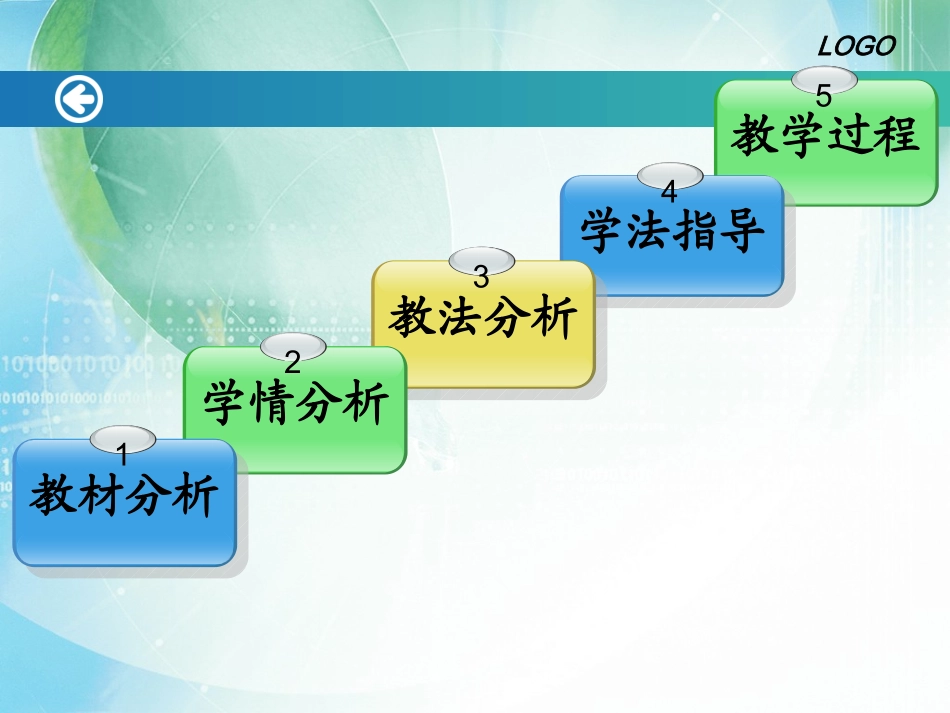 LOGO

1
教材分析

2
学情分析

3
教法分析

4
学法指导

5
教学过程